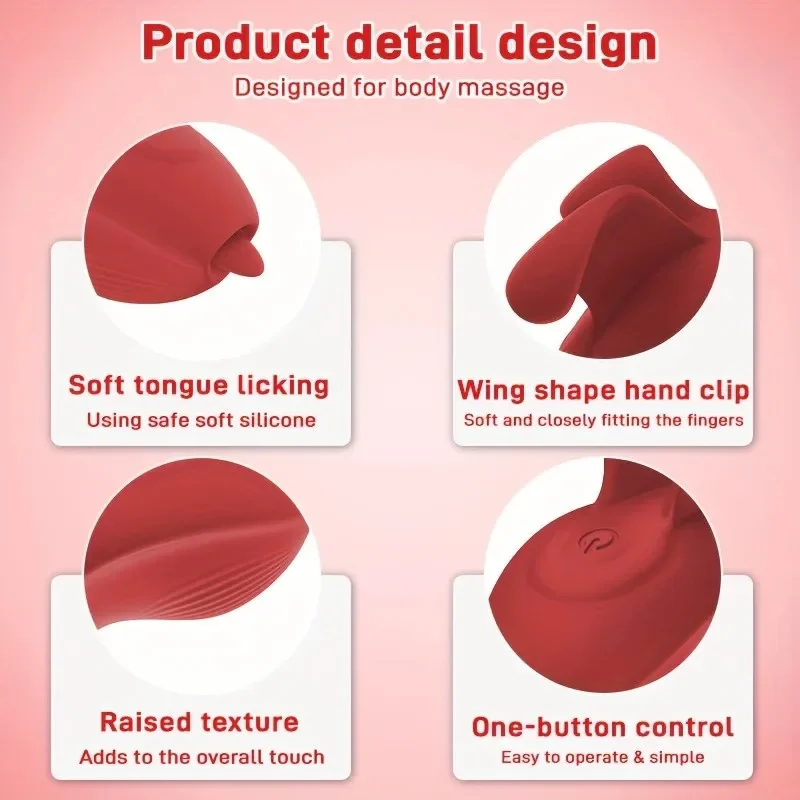 Product detail design
Designed for body massage

Soft tongue licking
Using safe soft silicone

Wing shape hand clip
Soft and closely fitting the fingers

Raised texture
Adds to the overall touch

One-button control
Easy to operate & simple